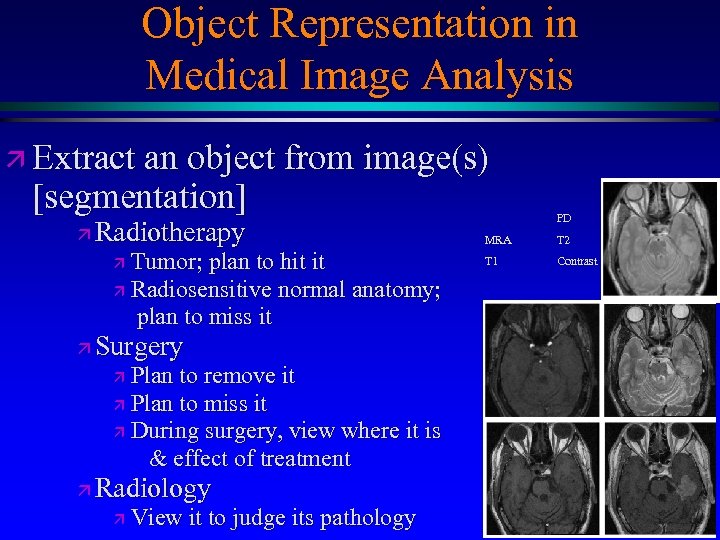 Object Representation in Medical Image Analysis

Extract an object from image(s) [segmentation]

Radiotherapy

Tumor; plan to hit it

Radiosensitive normal anatomy; plan to miss it

Surgery

Plan to remove it

Plan to miss it

During surgery, view where it is & effect of treatment

Radiology

View it to judge its pathology

PD
MRA T2
T1 Contrast